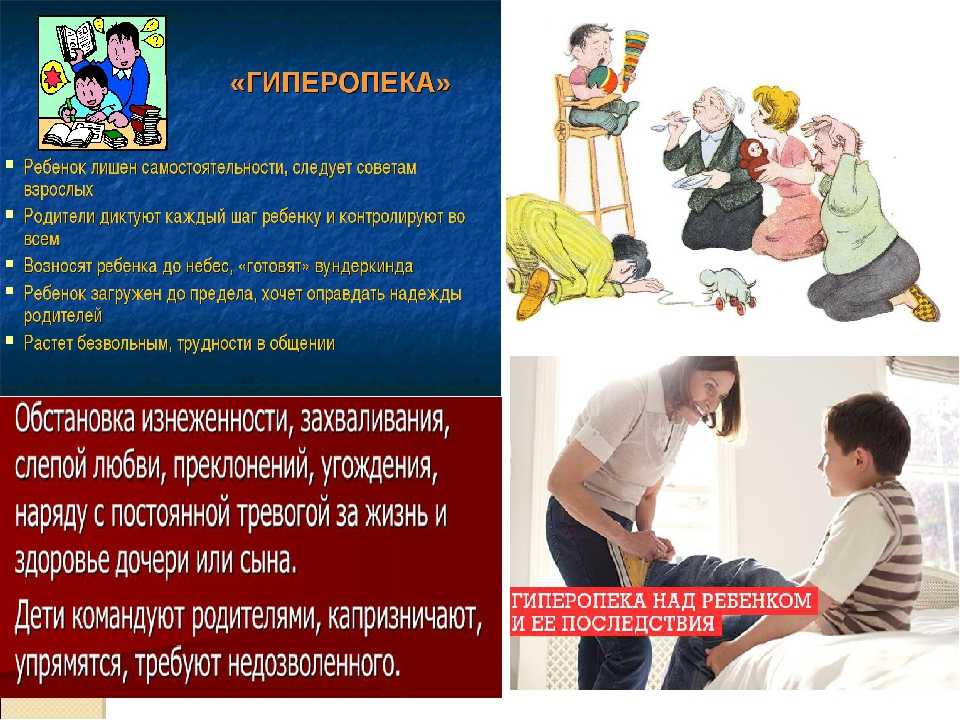 «ГИПЕРОПЕКА»

- Ребенок лишен самостоятельности, следует советам взрослых
- Родители диктуют каждый шаг ребенку и контролируют во всем
- Возносят ребенка до небес, «готовят» вундеркинда
- Ребенок загружен до предела, хочет оправдать надежды родителей
- Растет безвольным, трудности в общении

Обстановка изнеженности, захваливания, слепой любви, преклонений, угождения, наряду с постоянной тревогой за жизнь и здоровье дочери или сына.

Дети командуют родителями, капризничают, упрямятся, требуют недозволенного.

ГИПЕРОПЕКА НАД РЕБЕНКОМ И ЕЕ ПОСЛЕДСТВИЯ